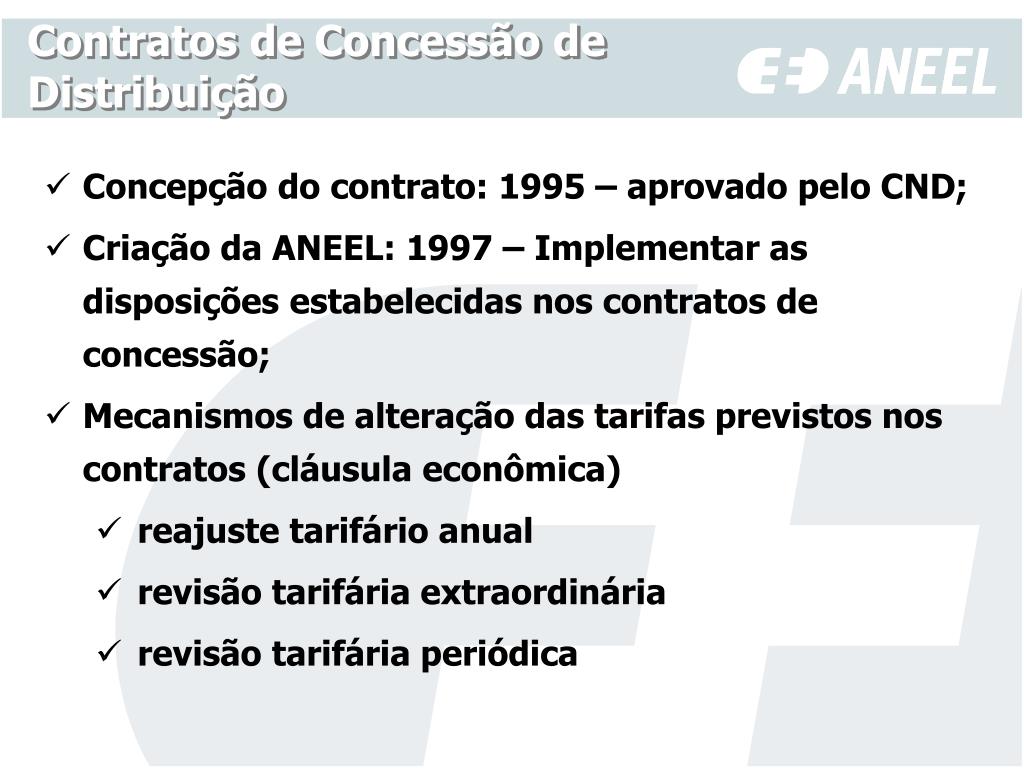 Contratos de Concessão de Distribuição

ANEEL

✓ Concepção do contrato: 1995 – aprovado pelo CND;

✓ Criação da ANEEL: 1997 – Implementar as disposições estabelecidas nos contratos de concessão;

✓ Mecanismos de alteração das tarifas previstos nos contratos (cláusula econômica)

✓ reajuste tarifário anual

✓ revisão tarifária extraordinária

✓ revisão tarifária periódica